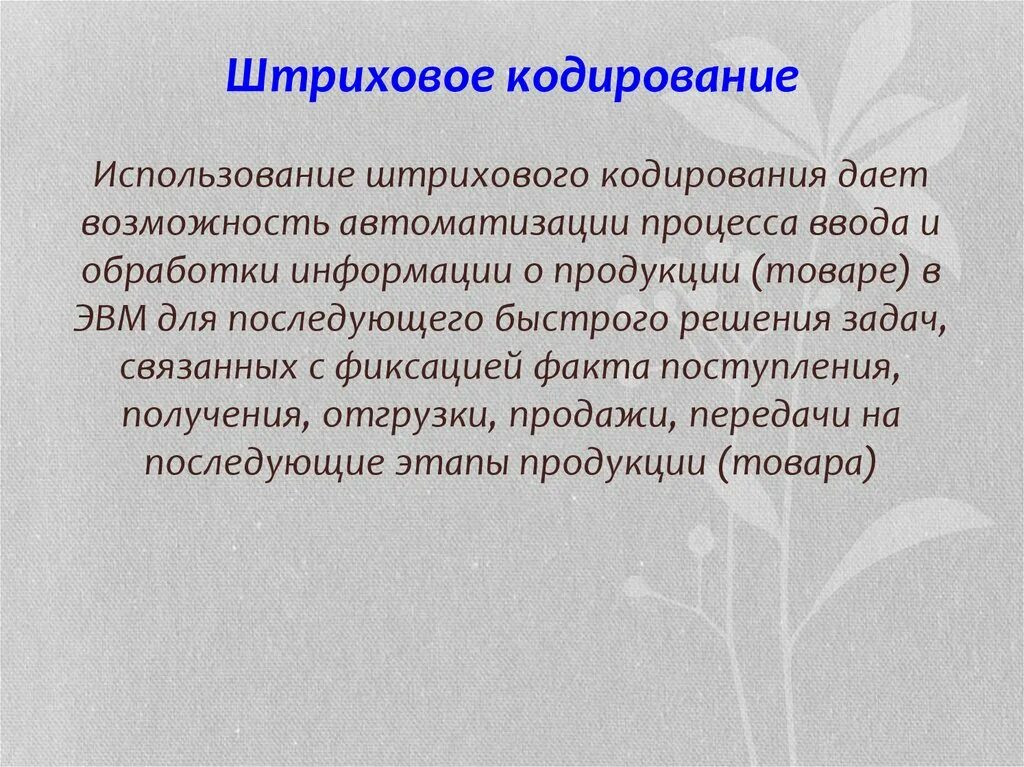 Штриховое кодирование

Использование штрихового кодирования дает возможность автоматизации процесса ввода и обработки информации о продукции (товаре) в ЭВМ для последующего быстрого решения задач, связанных с фиксацией факта поступления, получения, отгрузки, продажи, передачи на последующие этапы продукции (товара)